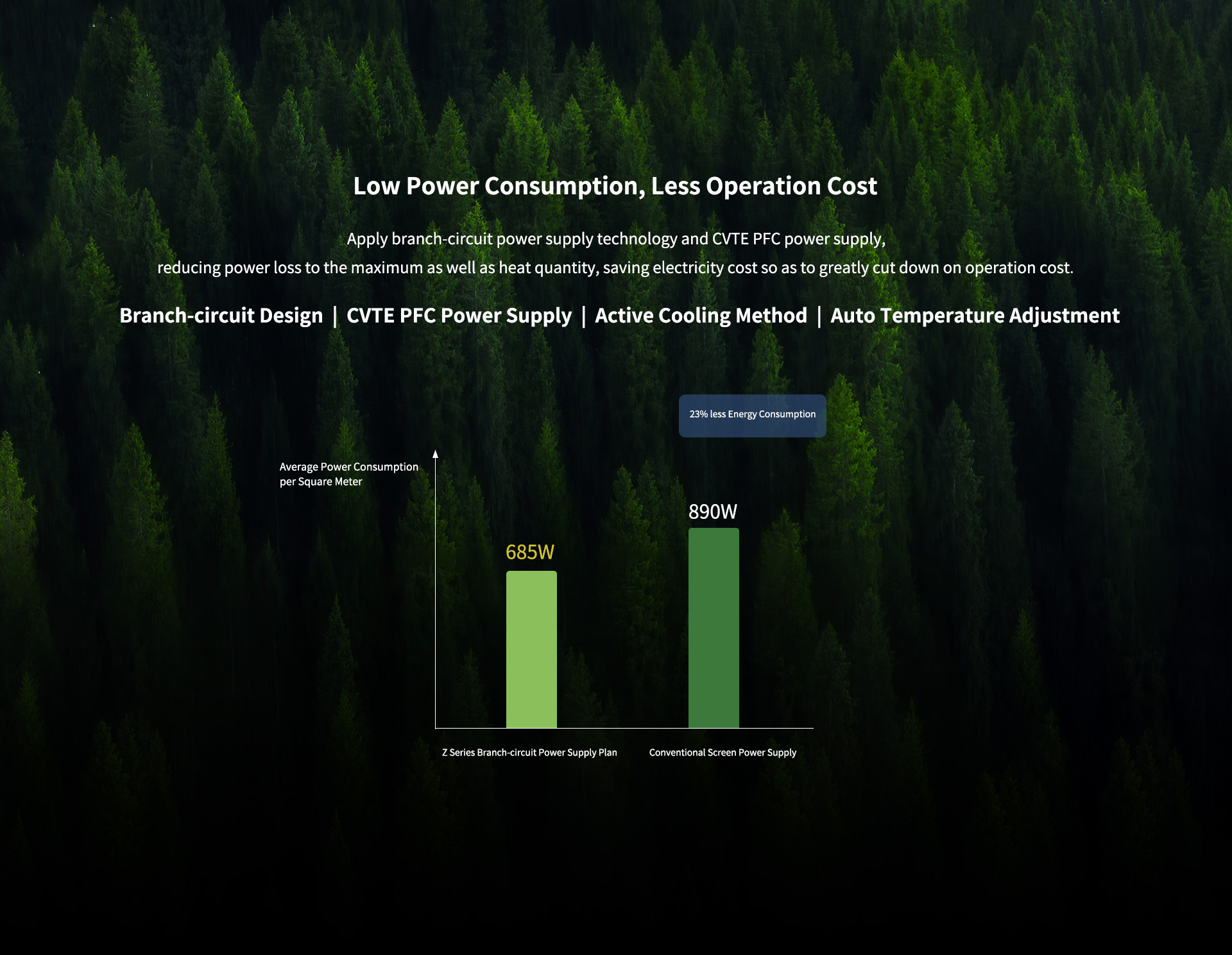 Low Power Consumption, Less Operation Cost

Apply branch-circuit power supply technology and CVTE PFC power supply, reducing power loss to the maximum as well as heat quantity, saving electricity cost so as to greatly cut down on operation cost.

Branch-circuit Design | CVTE PFC Power Supply | Active Cooling Method | Auto Temperature Adjustment

23% less Energy Consumption

Average Power Consumption per Square Meter

685W

890W

Z Series Branch-circuit Power Supply Plan

Conventional Screen Power Supply